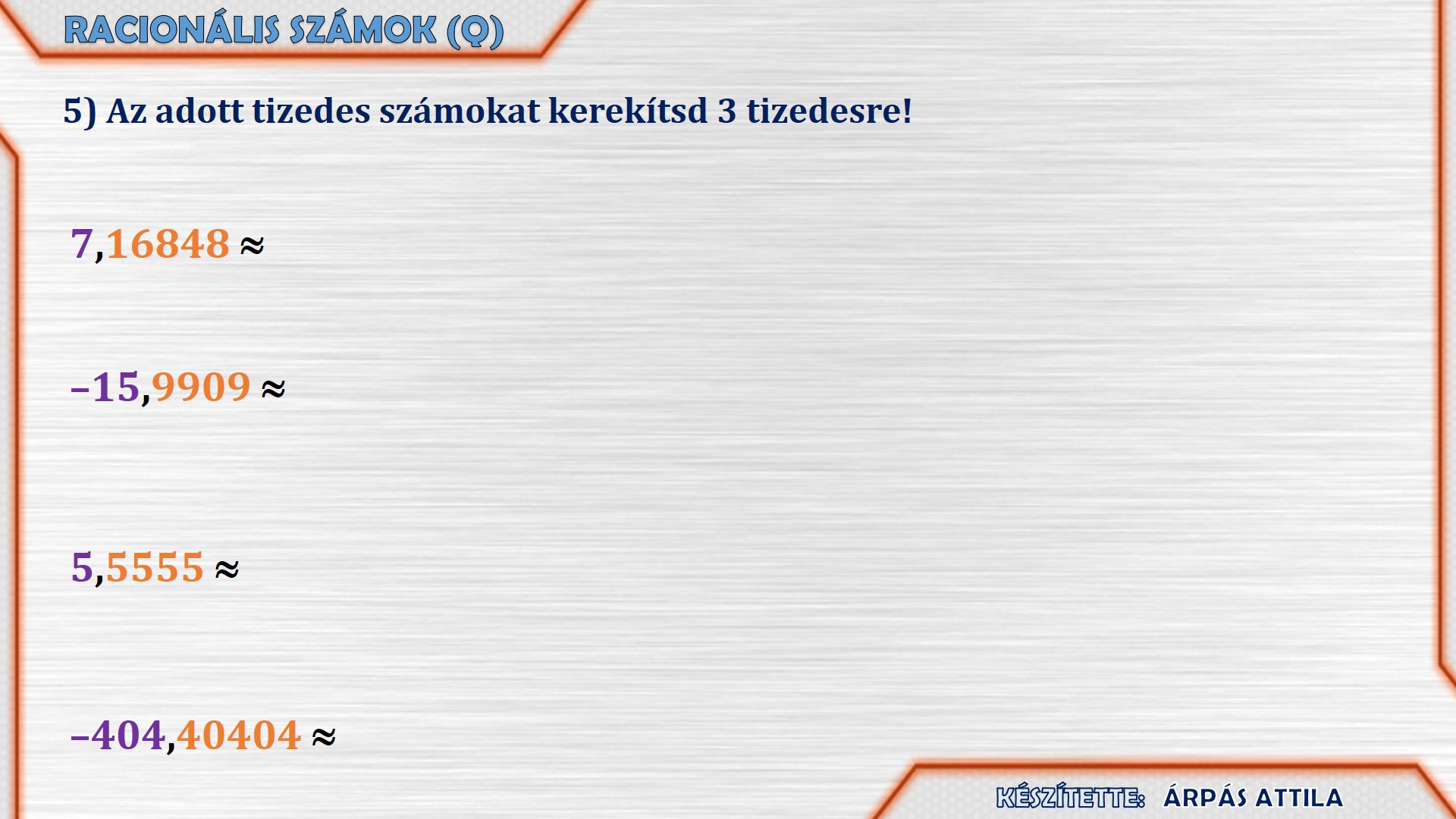 RACIONÁLIS SZÁMOK (Q)

5) Az adott tizedes számokat kerekítsd 3 tizedesre!

$7,16848 \approx$

$-15,9909 \approx$

$5,5555 \approx$

$-404,40404 \approx$

KÉSZÍTETTE: ÁRPÁS ATTILA